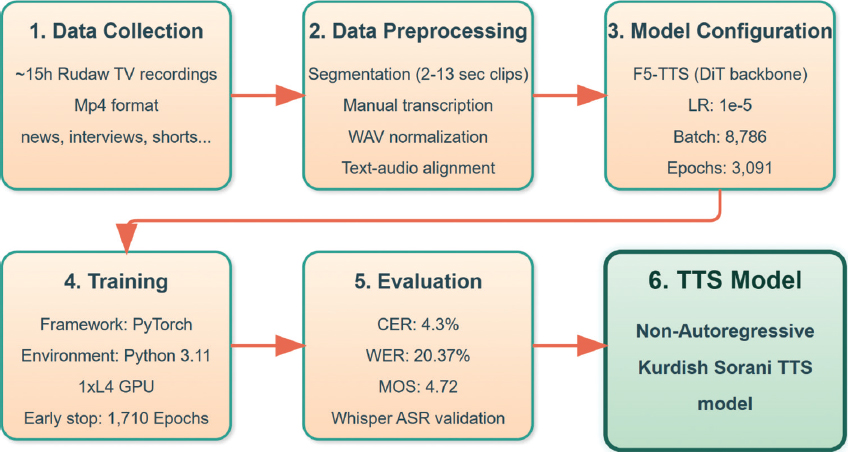 1. Data Collection

~15h Rudaw TV recordings

Mp4 format

news, interviews, shorts...

2. Data Preprocessing

Segmentation (2-13 sec clips)

Manual transcription

WAV normalization

Text-audio alignment

3. Model Configuration

F5-TTS (DiT backbone)

LR: 1e-5

Batch: 8,786

Epochs: 3,091

4. Training

Framework: PyTorch

Environment: Python 3.11

1xL4 GPU

Early stop: 1,710 Epochs

5. Evaluation

CER: 4.3%

WER: 20.37%

MOS: 4.72

Whisper ASR validation

6. TTS Model

Non-Autoregressive Kurdish Sorani TTS model